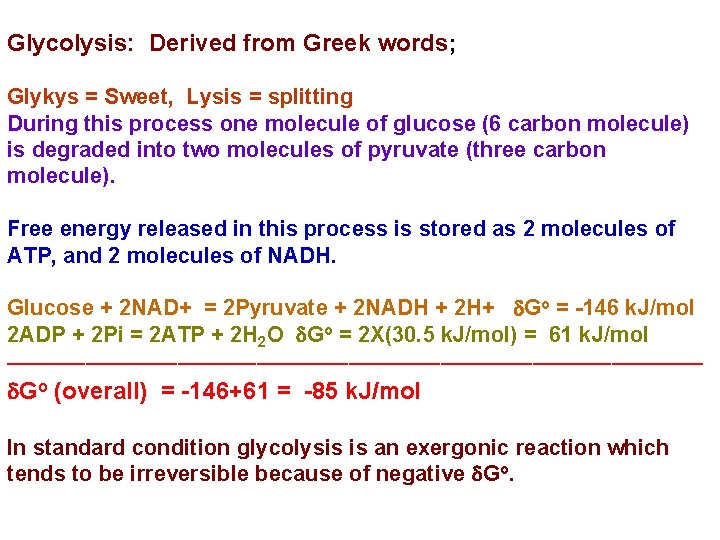 Glycolysis: Derived from Greek words;

Glykys = Sweet, Lysis = splitting
During this process one molecule of glucose (6 carbon molecule) is degraded into two molecules of pyruvate (three carbon molecule).

Free energy released in this process is stored as 2 molecules of ATP, and 2 molecules of NADH.

Glucose + 2NAD+ = 2Pyruvate + 2NADH + 2H+ $\delta G^o$ = -146 kJ/mol
2ADP + 2Pi = 2ATP + $2H_2O$ $\delta G^o$ = 2X(30.5 kJ/mol) = 61 kJ/mol

$\delta G^o$ (overall) = -146+61 = -85 kJ/mol

In standard condition glycolysis is an exergonic reaction which tends to be irreversible because of negative $\delta G^o$.